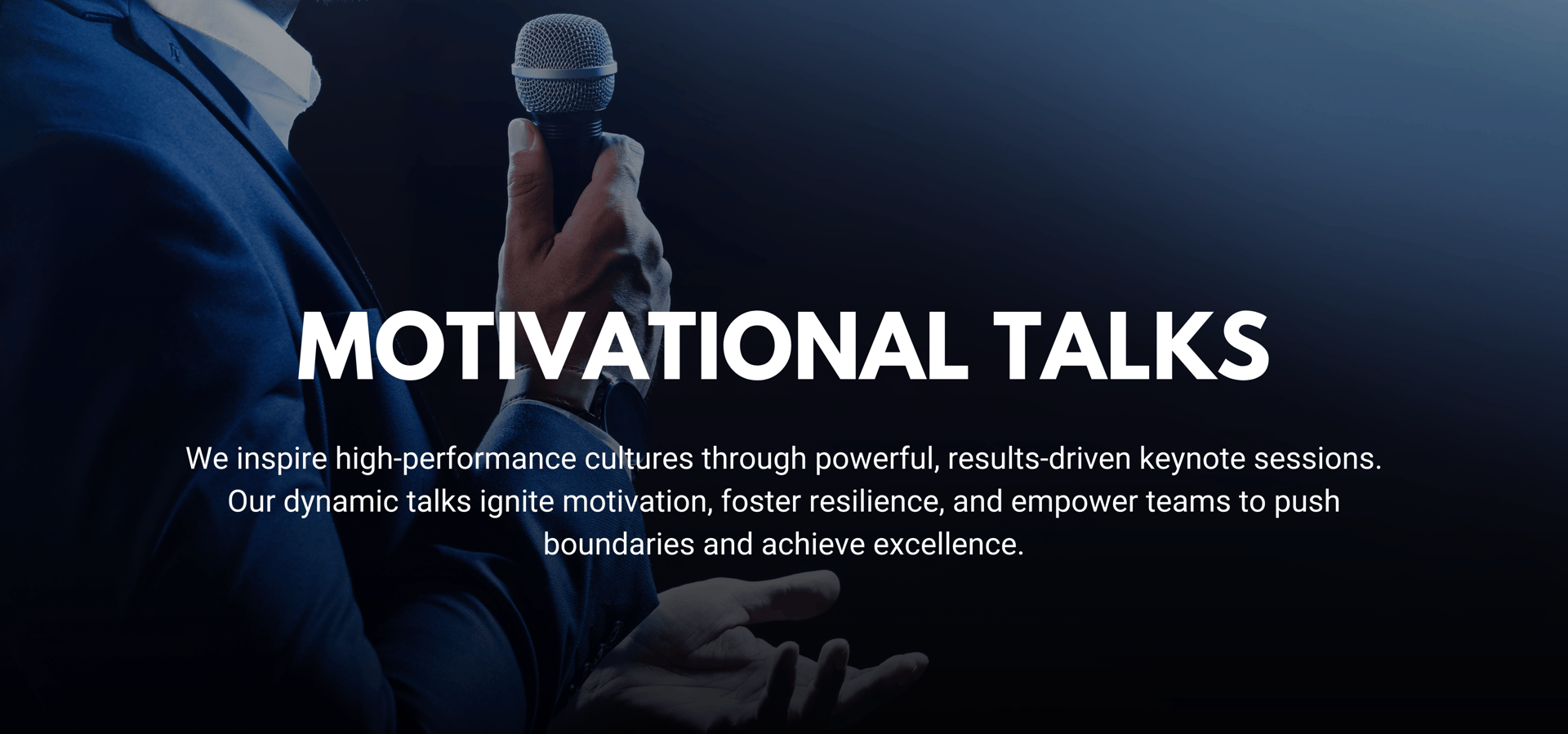 MOTIVATIONAL TALKS

We inspire high-performance cultures through powerful, results-driven keynote sessions. Our dynamic talks ignite motivation, foster resilience, and empower teams to push boundaries and achieve excellence.